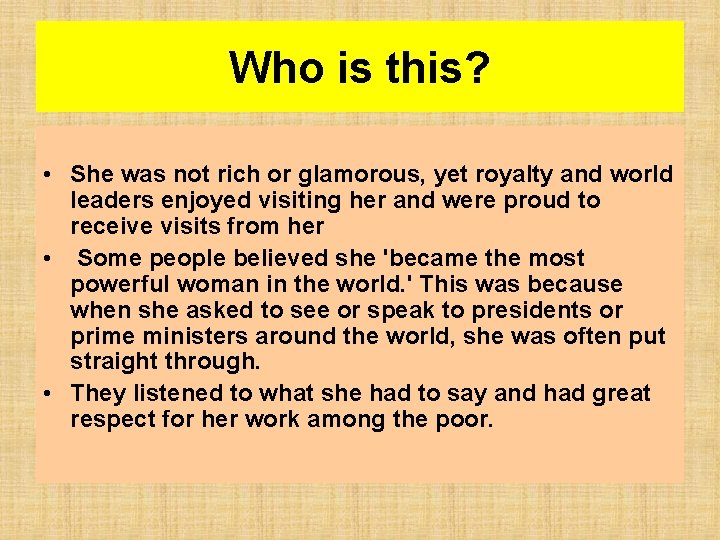 Who is this?

• She was not rich or glamorous, yet royalty and world leaders enjoyed visiting her and were proud to receive visits from her

• Some people believed she 'became the most powerful woman in the world.' This was because when she asked to see or speak to presidents or prime ministers around the world, she was often put straight through.

• They listened to what she had to say and had great respect for her work among the poor.